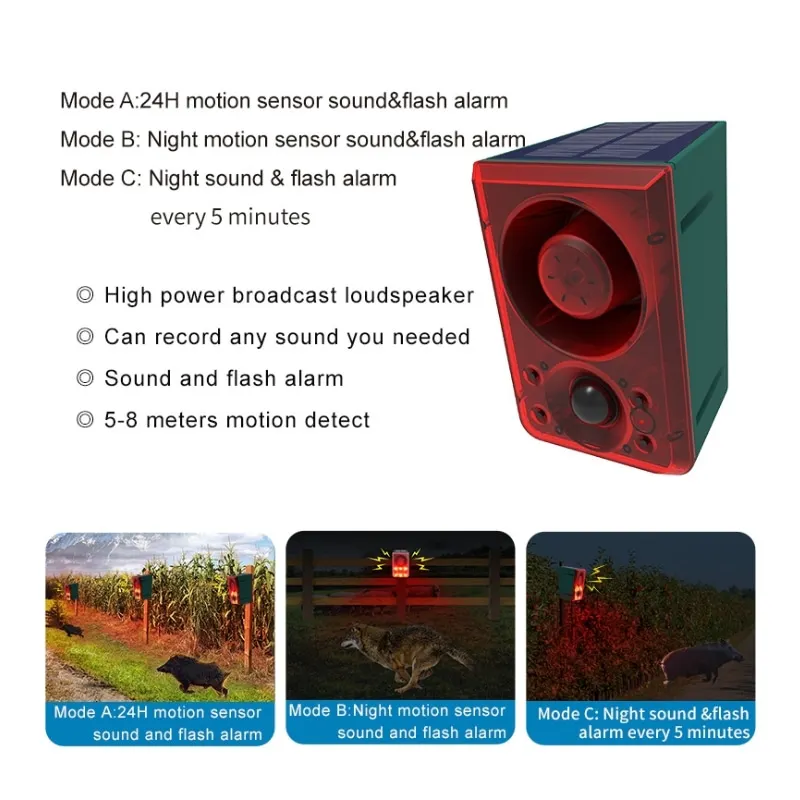 Mode A:24H motion sensor sound&flash alarm
Mode B: Night motion sensor sound&flash alarm
Mode C: Night sound & flash alarm every 5 minutes

◎ High power broadcast loudspeaker
◎ Can record any sound you needed
◎ Sound and flash alarm
◎ 5-8 meters motion detect

Mode A:24H motion sensor sound and flash alarm

Mode B:Night motion sensor sound and flash alarm

Mode C: Night sound &flash alarm every 5 minutes